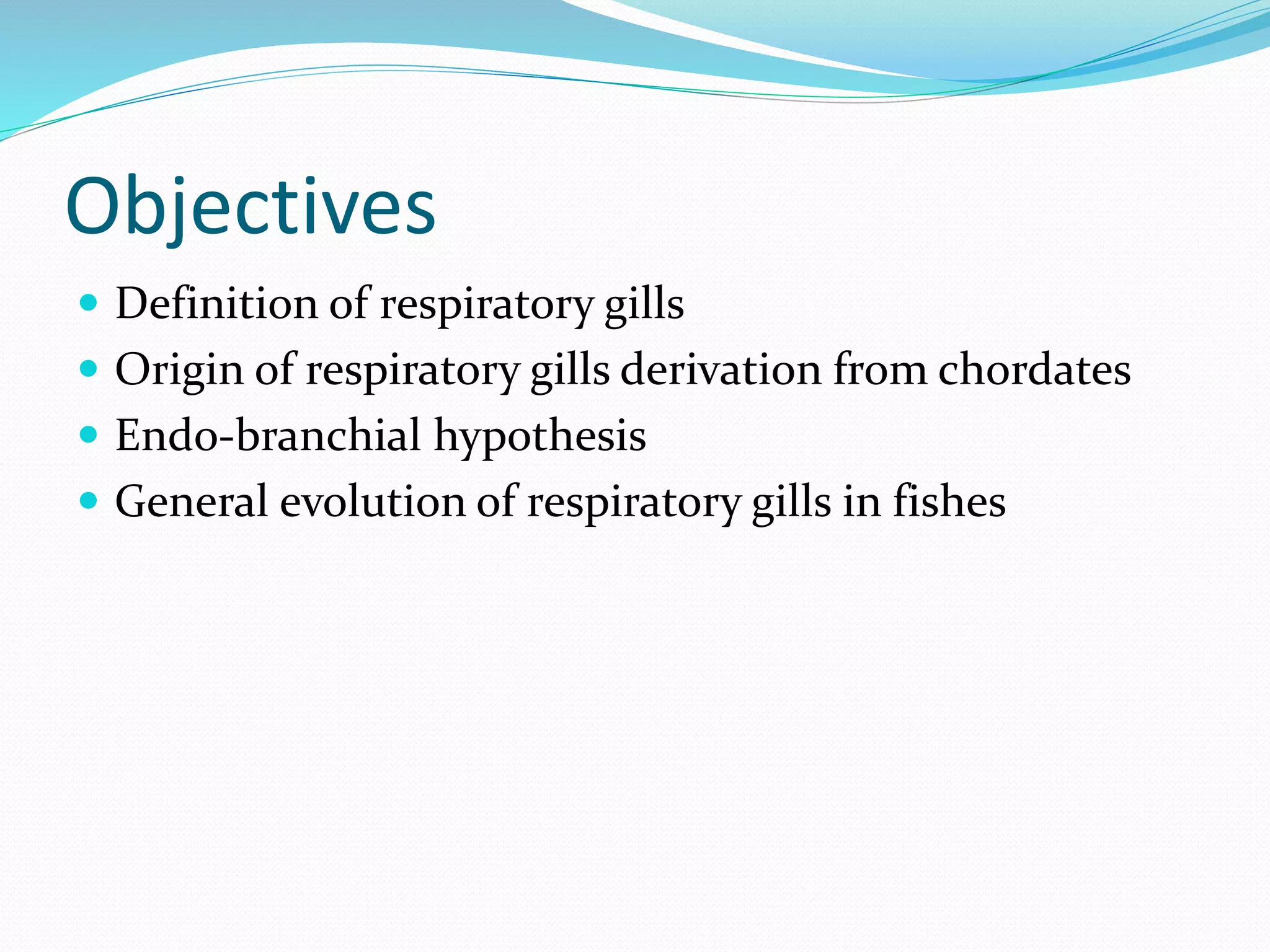 Objectives

- Definition of respiratory gills
- Origin of respiratory gills derivation from chordates
- Endo-branchial hypothesis
- General evolution of respiratory gills in fishes